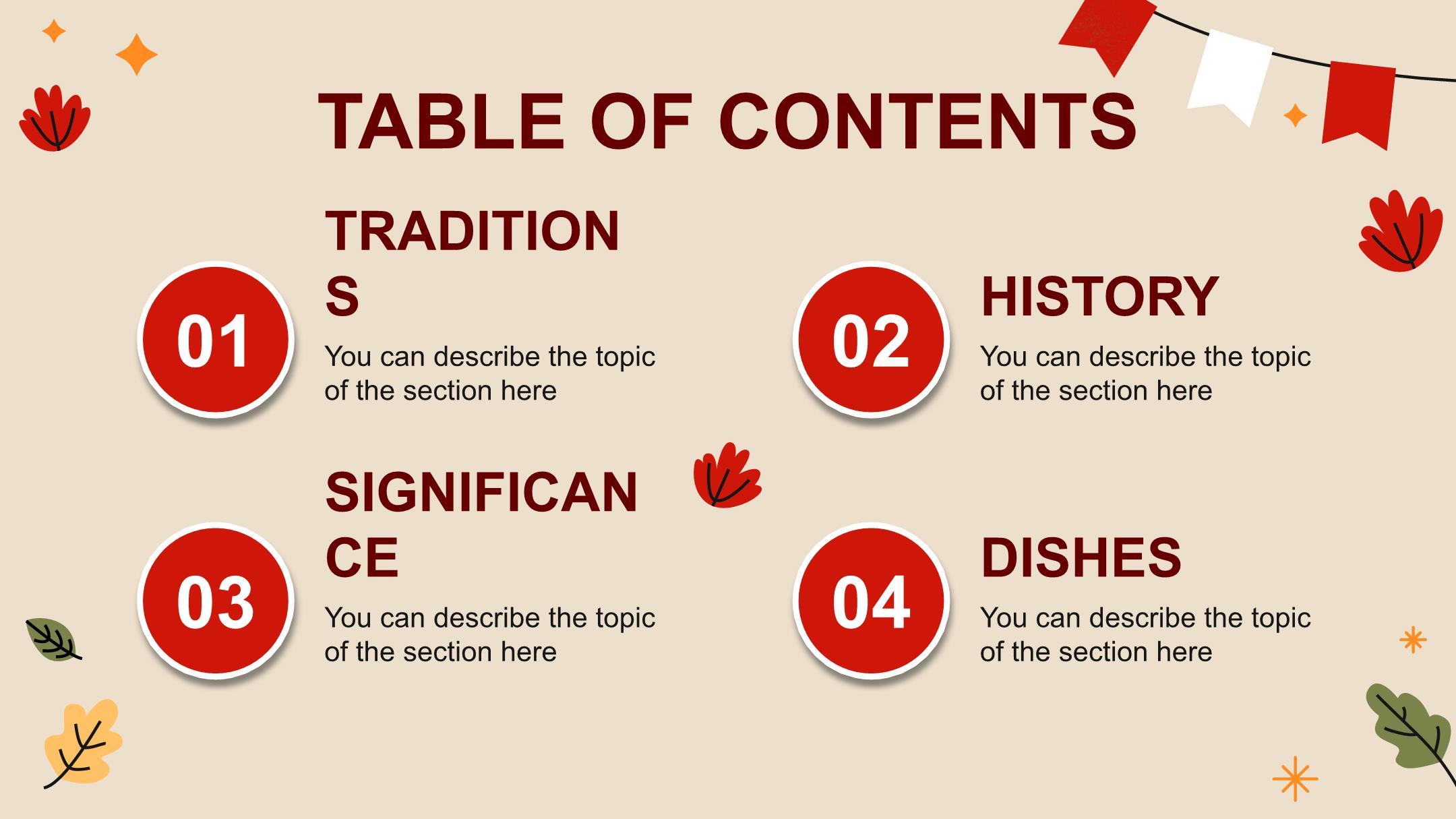 TABLE OF CONTENTS

01

TRADITIONS

You can describe the topic of the section here

02

HISTORY

You can describe the topic of the section here

03

SIGNIFICANCE

You can describe the topic of the section here

04

DISHES

You can describe the topic of the section here